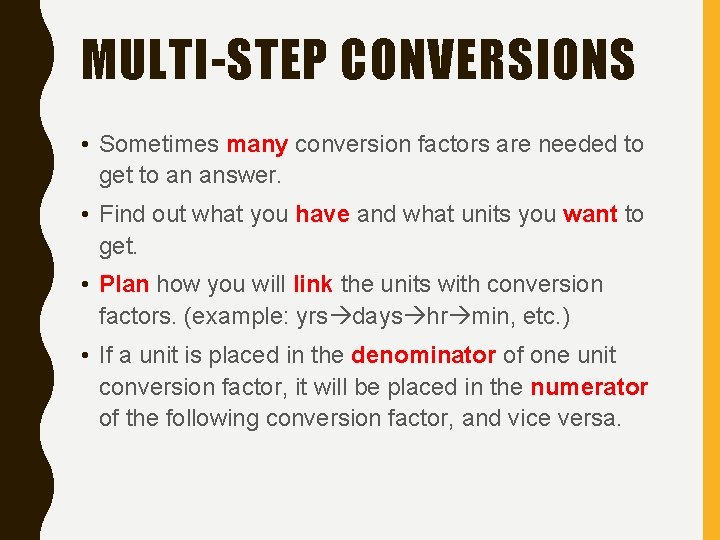 MULTI-STEP CONVERSIONS

• Sometimes many conversion factors are needed to get to an answer.

• Find out what you have and what units you want to get.

• Plan how you will link the units with conversion factors. (example: yrs→days→hr→min, etc.)

• If a unit is placed in the denominator of one unit conversion factor, it will be placed in the numerator of the following conversion factor, and vice versa.